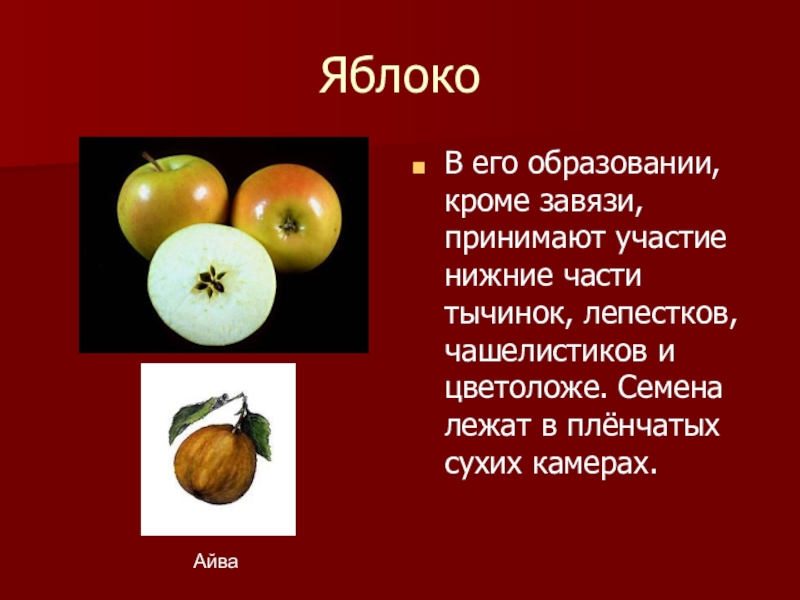 Яблоко

В его образовании, кроме завязи, принимают участие нижние части тычинок, лепестков, чашелистиков и цветоложе. Семена лежат в плёнчатых сухих камерах.

Айва